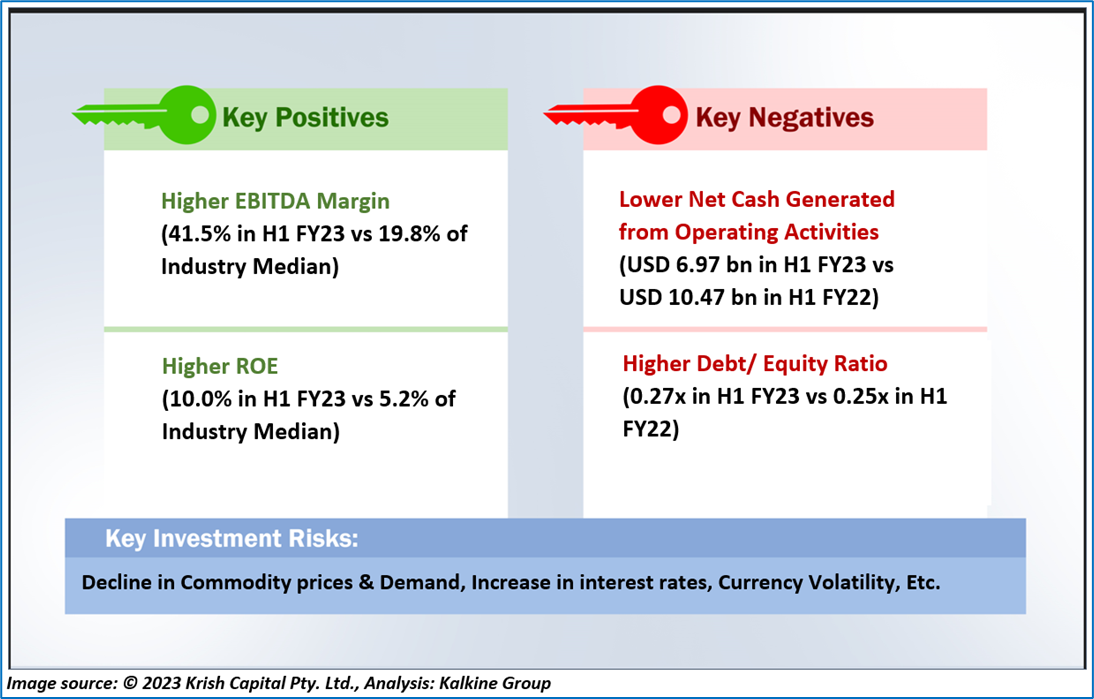 Key Positives

Higher EBITDA Margin
(41.5% in H1 FY23 vs 19.8% of Industry Median)

Higher ROE
(10.0% in H1 FY23 vs 5.2% of Industry Median)

Key Negatives

Lower Net Cash Generated from Operating Activities
(USD 6.97 bn in H1 FY23 vs USD 10.47 bn in H1 FY22)

Higher Debt/ Equity Ratio
(0.27x in H1 FY23 vs 0.25x in H1 FY22)

Key Investment Risks:

Decline in Commodity prices & Demand, Increase in interest rates, Currency Volatility, Etc.

Image source: © 2023 Krish Capital Pty. Ltd., Analysis: Kalkine Group